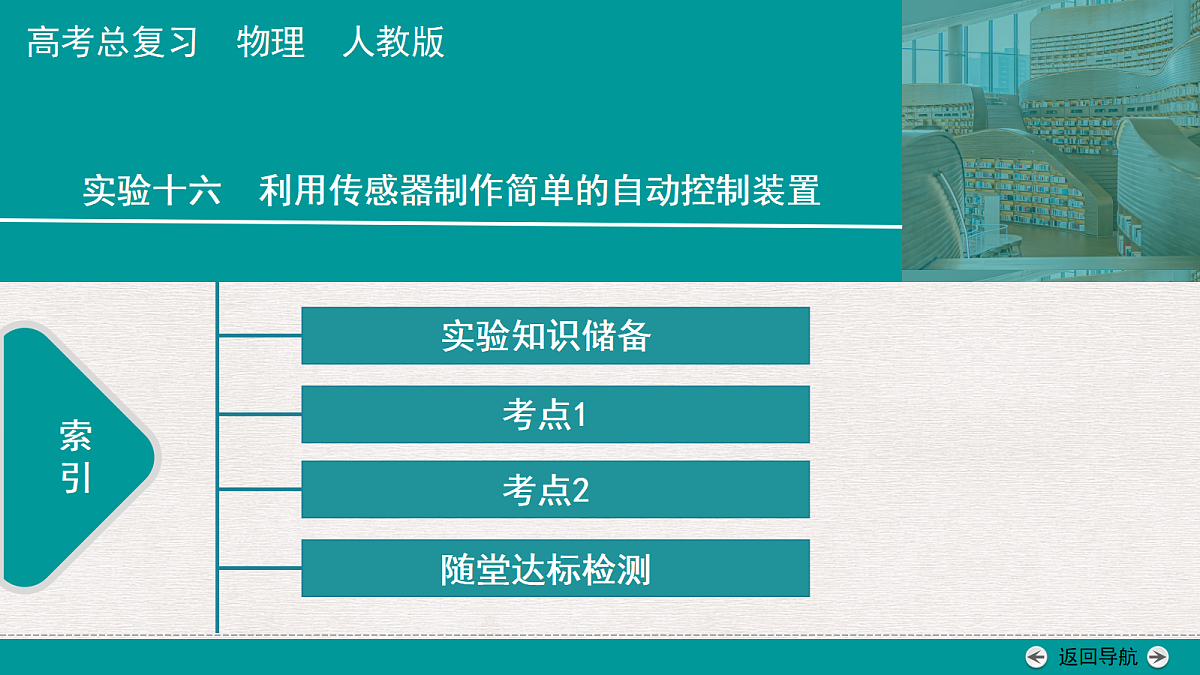 高考总复习　物理　人教版

实验十六　利用传感器制作简单的自动控制装置

索引

实验知识储备

考点1

考点2

随堂达标检测

返回导航